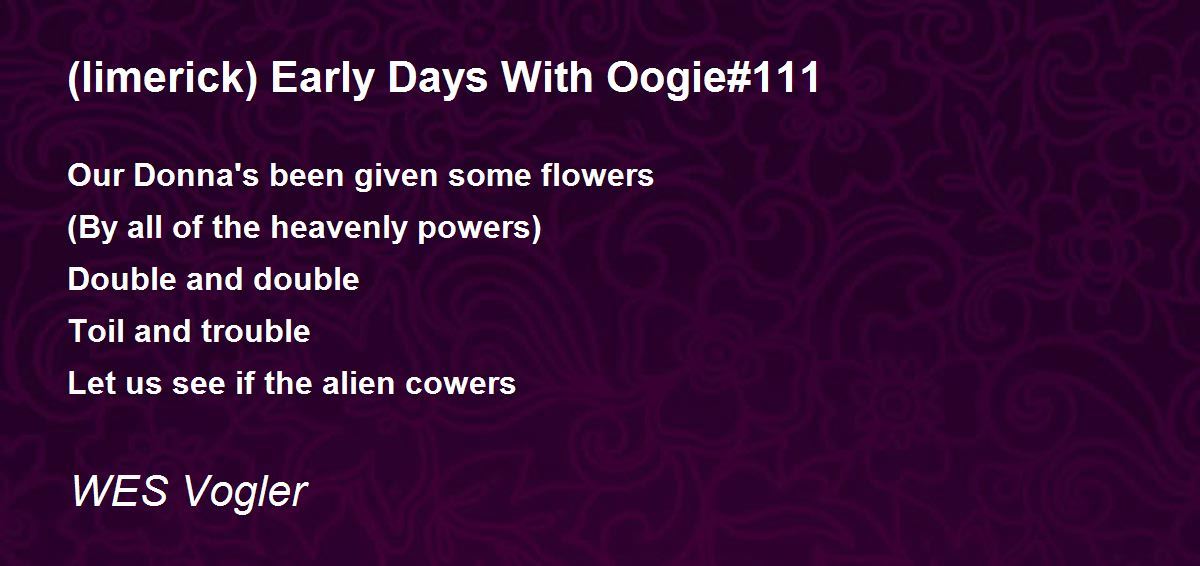 (limerick) Early Days With Oogie#111

Our Donna's been given some flowers
(By all of the heavenly powers)
Double and double
Toil and trouble
Let us see if the alien cowers

WES Vogler